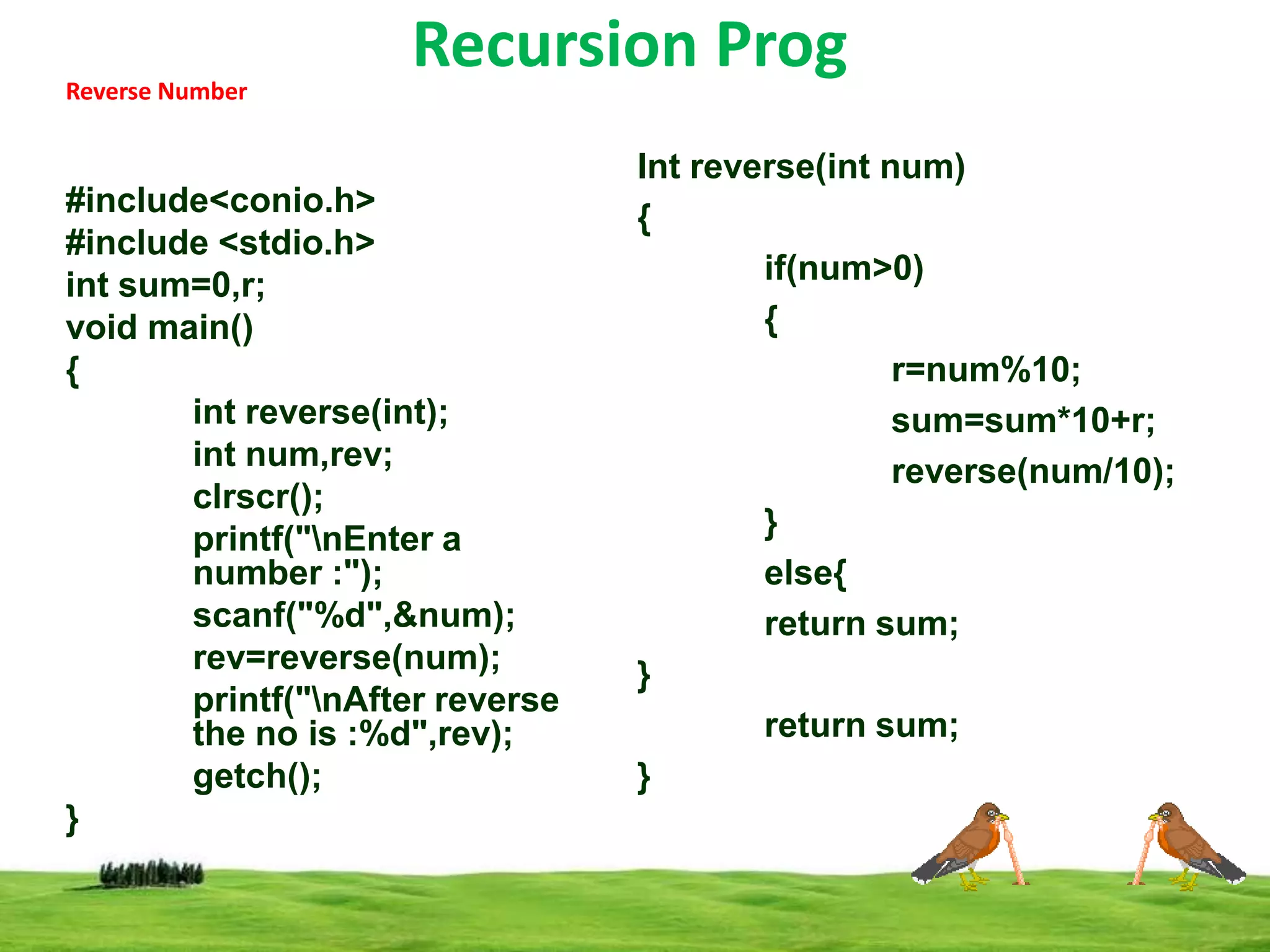 Recursion Prog

Reverse Number

#include<conio.h>
#include <stdio.h>
int sum=0,r;
void main()
{
int reverse(int);
int num,rev;
clrscr();
printf("\nEnter a number :");
scanf("%d",&num);
rev=reverse(num);
printf("\nAfter reverse the no is :%d",rev);
getch();
}

Int reverse(int num)
{
if(num>0)
{
r=num%10;
sum=sum*10+r;
reverse(num/10);
}
else{
return sum;
}
return sum;
}